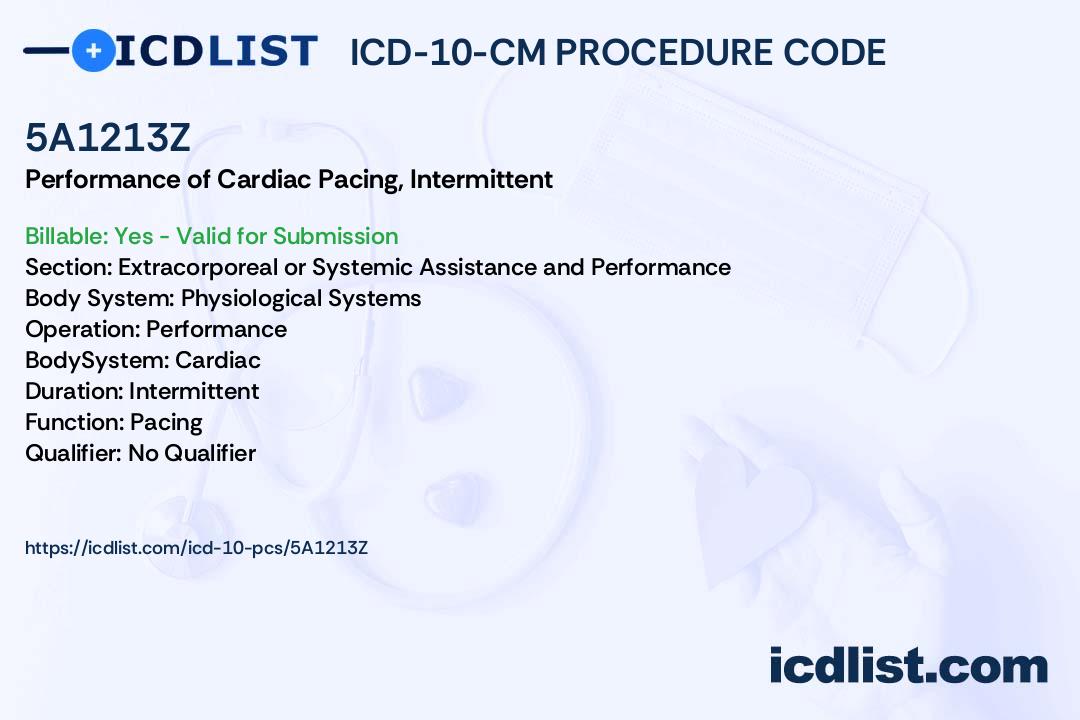 ICDLIST ICD-10-CM PROCEDURE CODE

5A1213Z

Performance of Cardiac Pacing, Intermittent

Billable: Yes - Valid for Submission
Section: Extracorporeal or Systemic Assistance and Performance
Body System: Physiological Systems
Operation: Performance
BodySystem: Cardiac
Duration: Intermittent
Function: Pacing
Qualifier: No Qualifier

https://icdlist.com/icd-10-pcs/5A1213Z

icdlist.com